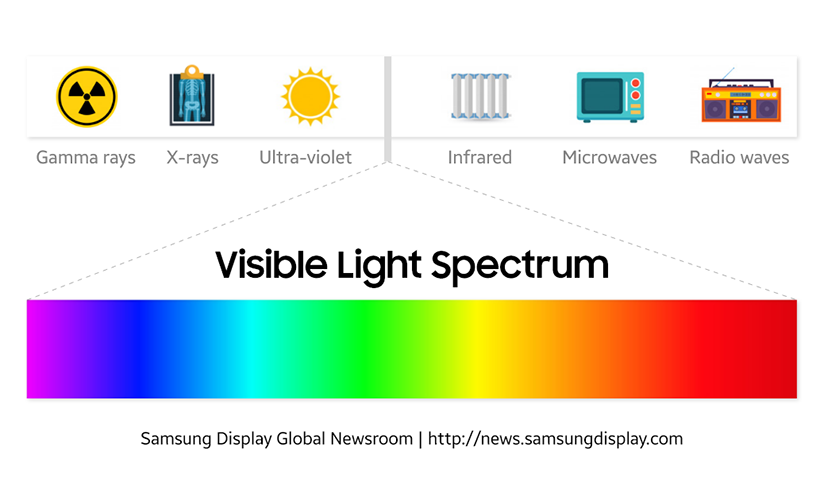 Gamma rays X-rays Ultra-violet

Infrared Microwaves Radio waves

Visible Light Spectrum

Samsung Display Global Newsroom | http://news.samsungdisplay.com